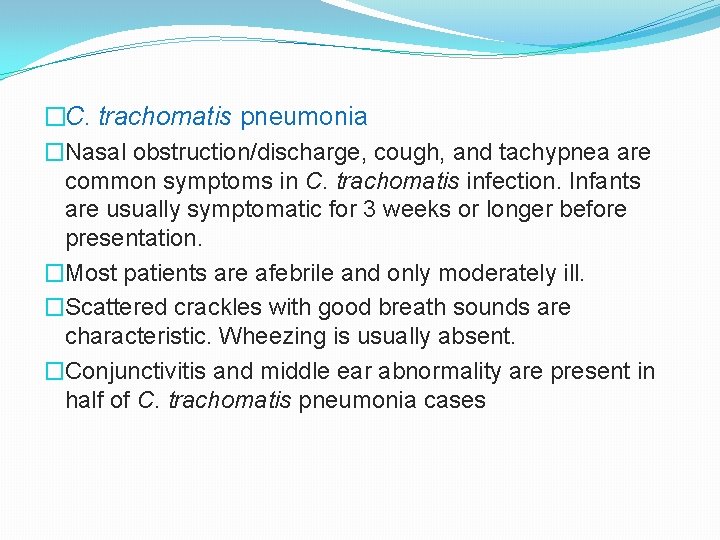 □C. trachomatis pneumonia

□Nasal obstruction/discharge, cough, and tachypnea are common symptoms in C. trachomatis infection. Infants are usually symptomatic for 3 weeks or longer before presentation.

□Most patients are afebrile and only moderately ill.

□Scattered crackles with good breath sounds are characteristic. Wheezing is usually absent.

□Conjunctivitis and middle ear abnormality are present in half of C. trachomatis pneumonia cases